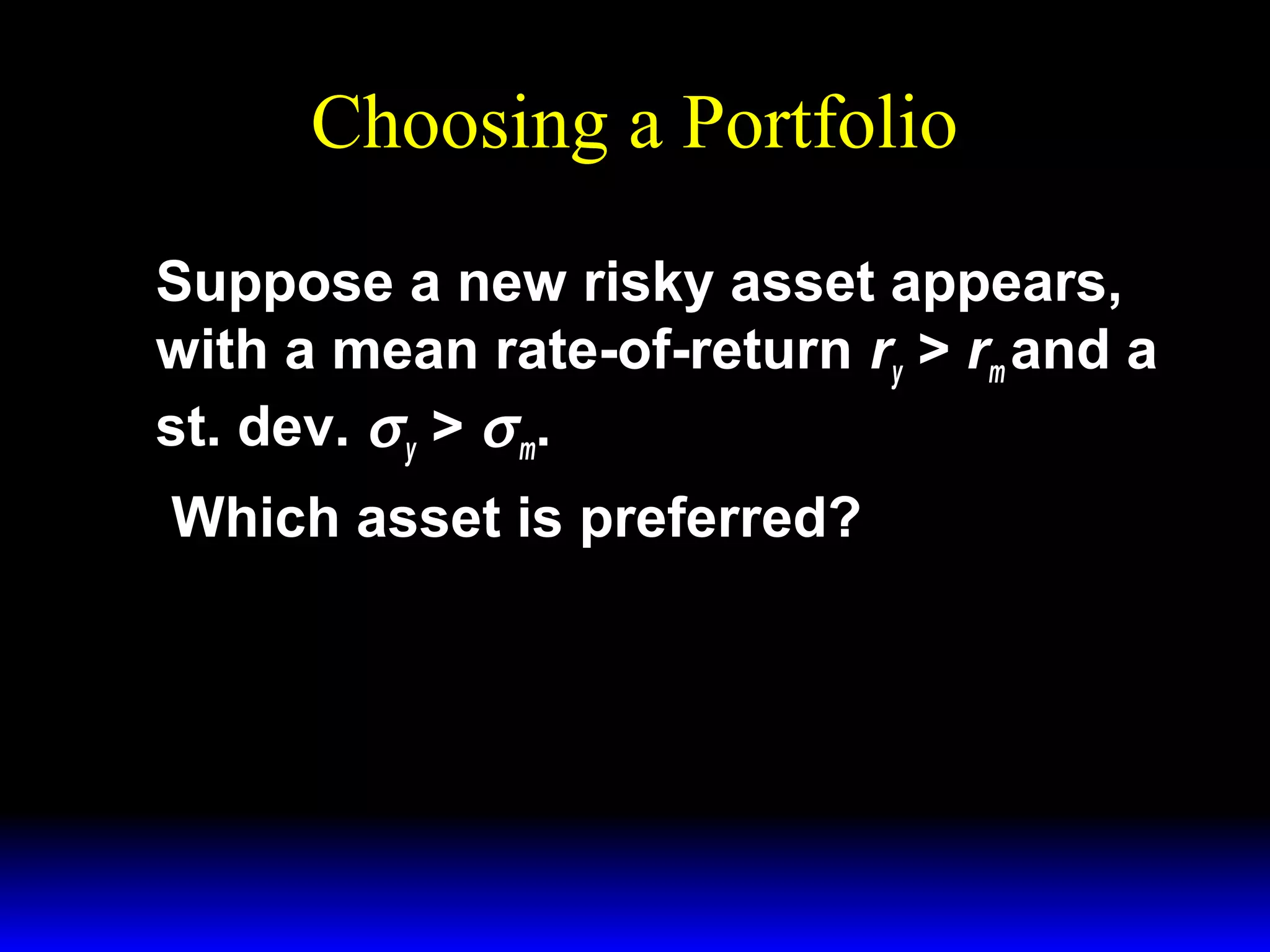 Choosing a Portfolio

Suppose a new risky asset appears, with a mean rate-of-return $r_y > r_m$ and a st. dev. $\sigma_y > \sigma_m$.

Which asset is preferred?